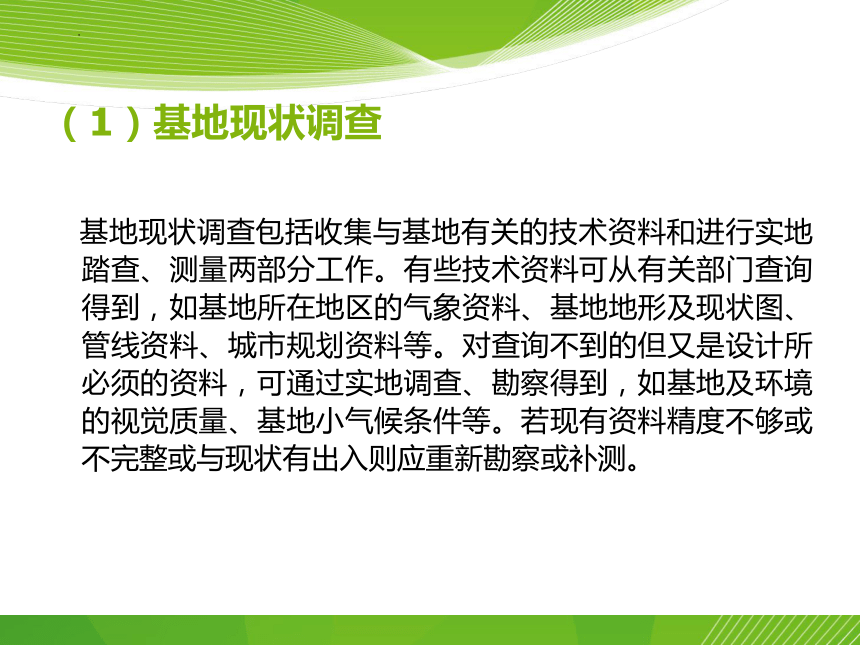 （1）基地现状调查

基地现状调查包括收集与基地有关的技术资料和进行实地踏查、测量两部分工作。有些技术资料可从有关部门查询得到，如基地所在地区的气象资料、基地地形及现状图、管线资料、城市规划资料等。对查询不到的但又是设计所必须的资料，可通过实地调查、勘察得到，如基地及环境的视觉质量、基地小气候条件等。若现有资料精度不够或不完整或与现状有出入则应重新勘察或补测。